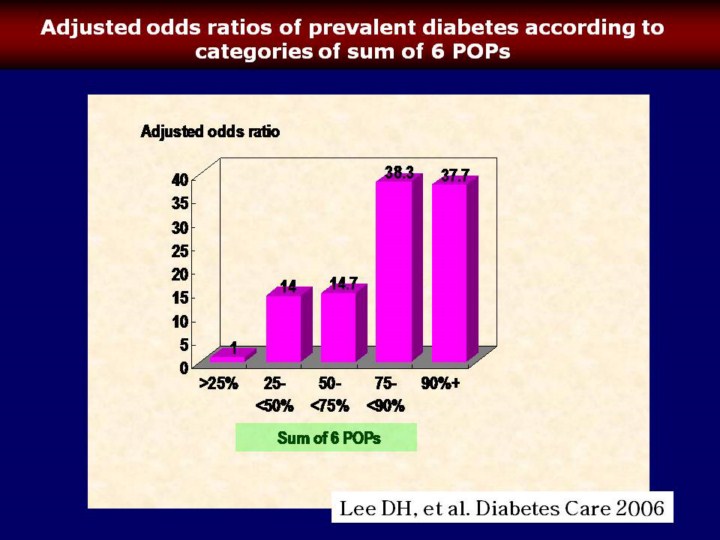 Adjusted odds ratios of prevalent diabetes according to categories of sum of 6 POPs

Adjusted odds ratio

40
35
30
25
20
15
10
5
0

1
14
14.7
38.3
37.7

>25%
25-<50%
50-<75%
75-<90%
90%+

Sum of 6 POPs

Lee DH, et al. Diabetes Care 2006